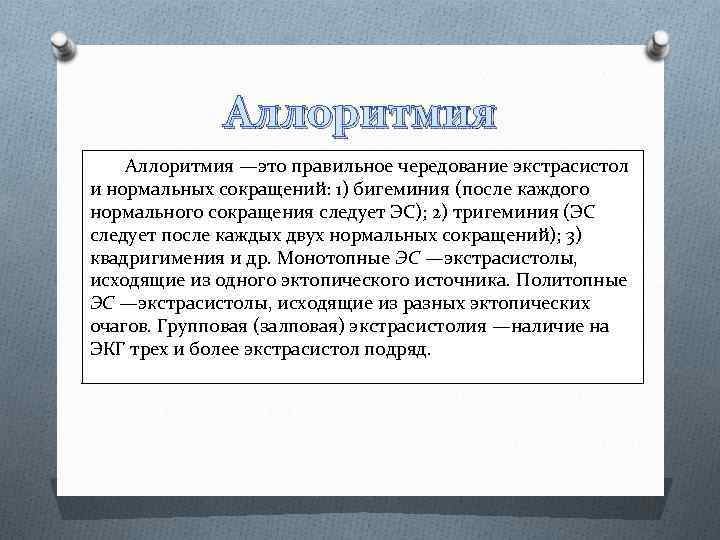 Аллоритмия

Аллоритмия —это правильное чередование экстрасистол и нормальных сокращений: 1) бигеминия (после каждого нормального сокращения следует ЭС); 2) тригеминия (ЭС следует после каждых двух нормальных сокращений); 3) квадригимения и др. Монотопные ЭС —экстрасистолы, исходящие из одного эктопического источника. Политопные ЭС —экстрасистолы, исходящие из разных эктопических очагов. Групповая (залповая) экстрасистолия —наличие на ЭКГ трех и более экстрасистол подряд.